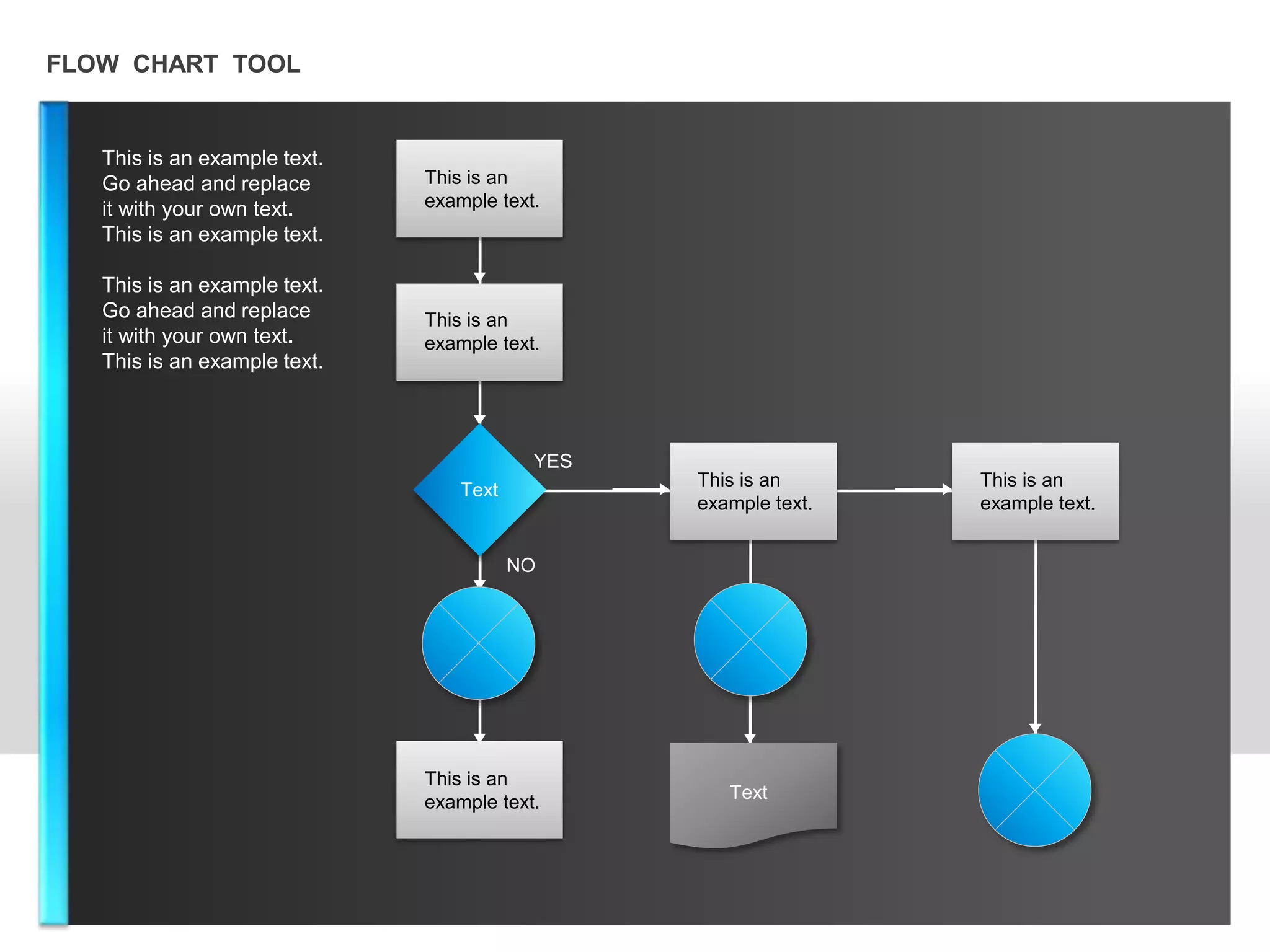 FLOW CHART TOOL

This is an example text. Go ahead and replace it with your own text. This is an example text.

This is an example text. Go ahead and replace it with your own text. This is an example text.

This is an example text.

This is an example text.

Text

YES

NO

This is an example text.

This is an example text.

This is an example text.

Text